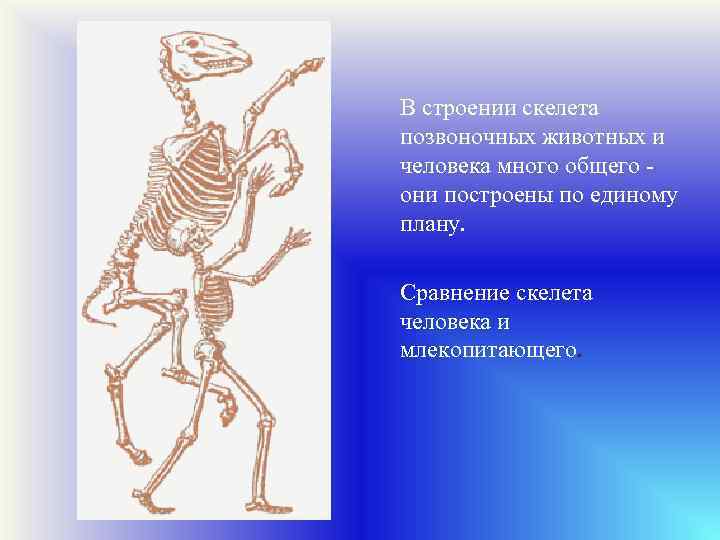 В строении скелета позвоночных животных и человека много общего - они построены по единому плану.

Сравнение скелета человека и млекопитающего.